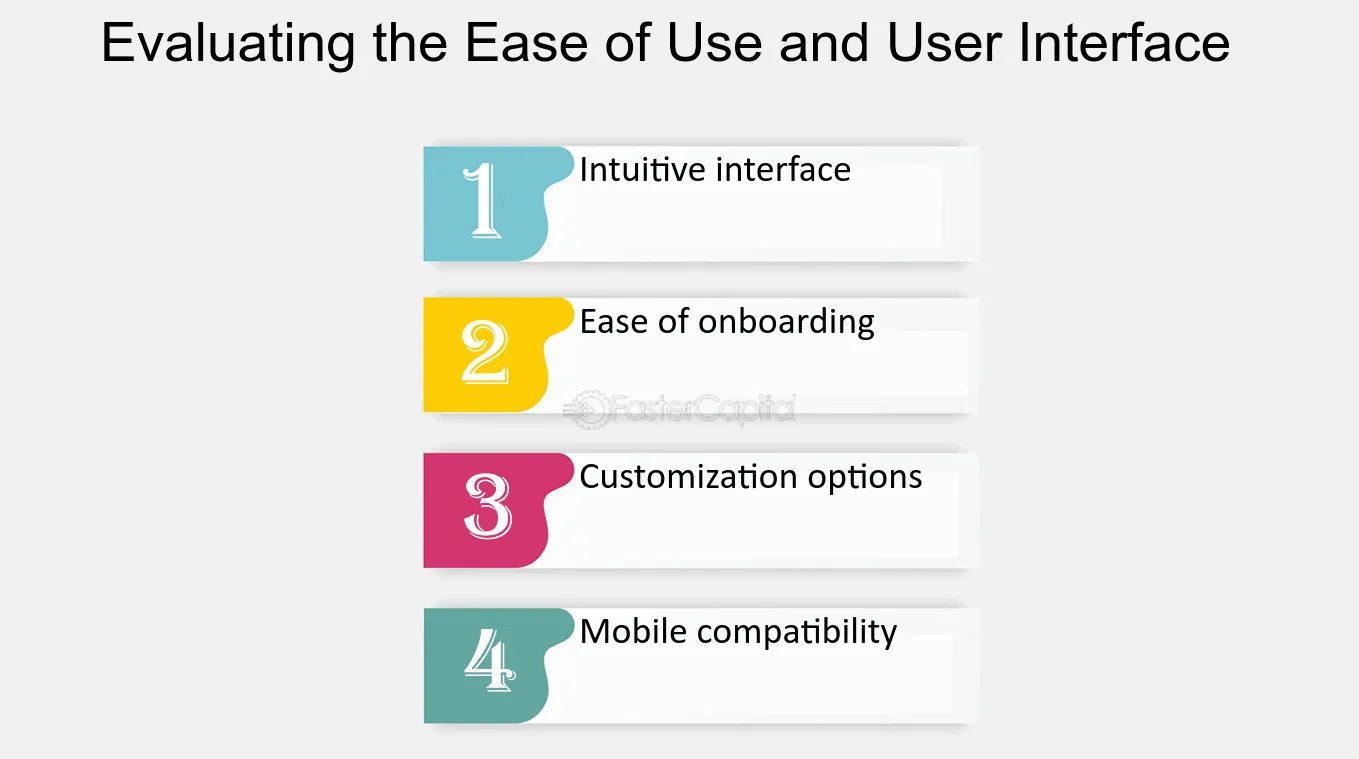 Evaluating the Ease of Use and User Interface

1 Intuitive interface

2 Ease of onboarding

FasterCapital

3 Customization options

4 Mobile compatibility